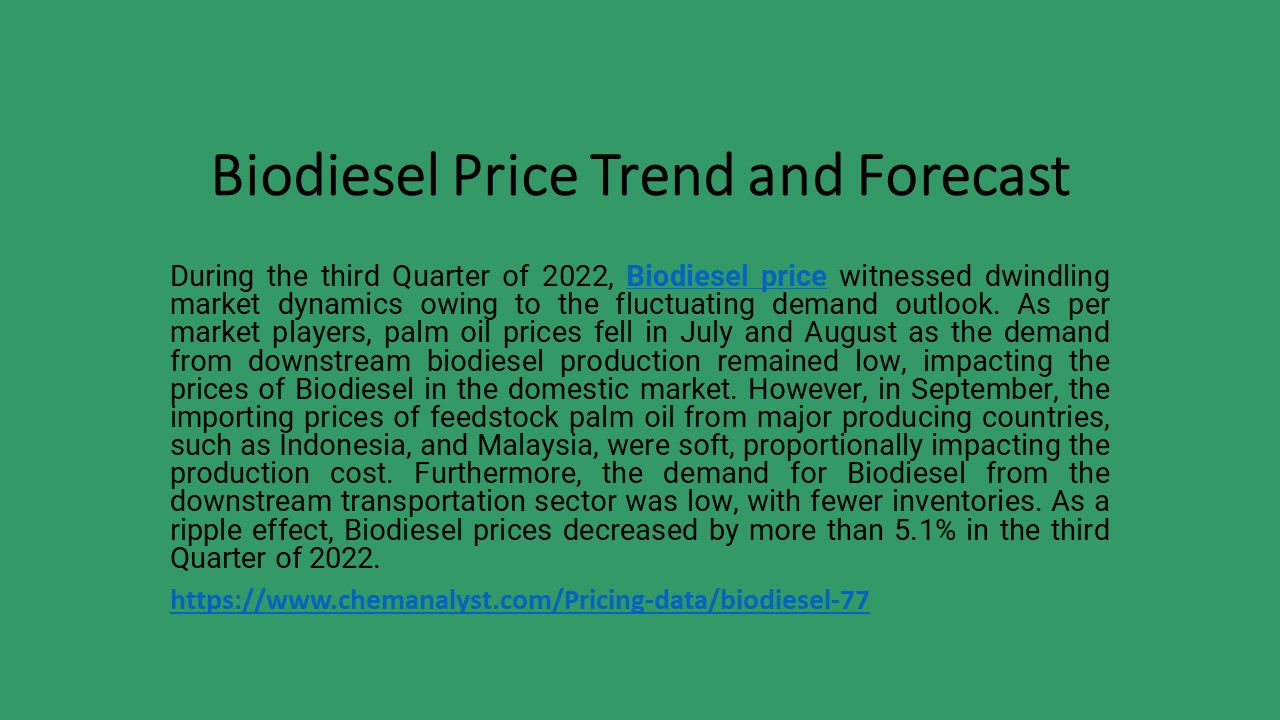 Biodiesel Price Trend and Forecast

During the third Quarter of 2022, Biodiesel price witnessed dwindling market dynamics owing to the fluctuating demand outlook. As per market players, palm oil prices fell in July and August as the demand from downstream biodiesel production remained low, impacting the prices of Biodiesel in the domestic market. However, in September, the importing prices of feedstock palm oil from major producing countries, such as Indonesia, and Malaysia, were soft, proportionally impacting the production cost. Furthermore, the demand for Biodiesel from the downstream transportation sector was low, with fewer inventories. As a ripple effect, Biodiesel prices decreased by more than 5.1% in the third Quarter of 2022.

https://www.chemanalyst.com/Pricing-data/biodiesel-77